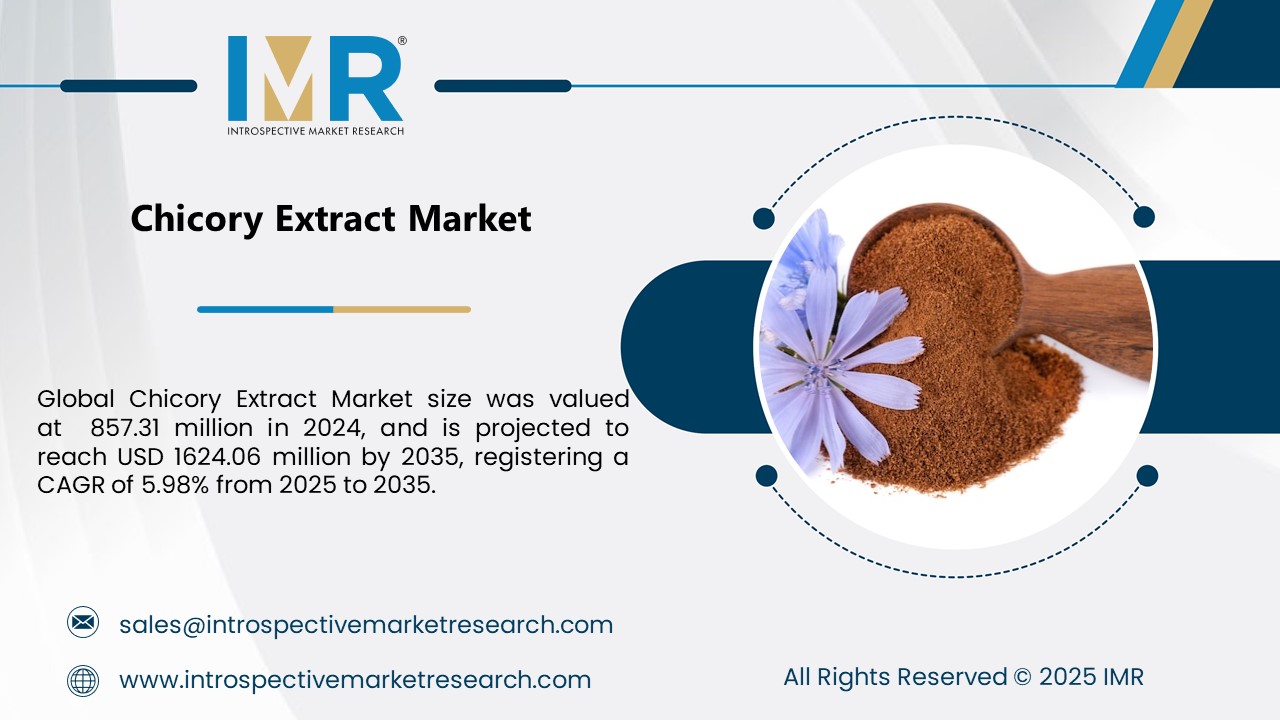 IMR®
INTROSPECTIVE MARKET RESEARCH

Chicory Extract Market

Global Chicory Extract Market size was valued at 857.31 million in 2024, and is projected to reach USD 1624.06 million by 2035, registering a CAGR of 5.98% from 2025 to 2035.

sales@introspectivemarketresearch.com

www.introspectivemarketresearch.com

All Rights Reserved © 2025 IMR